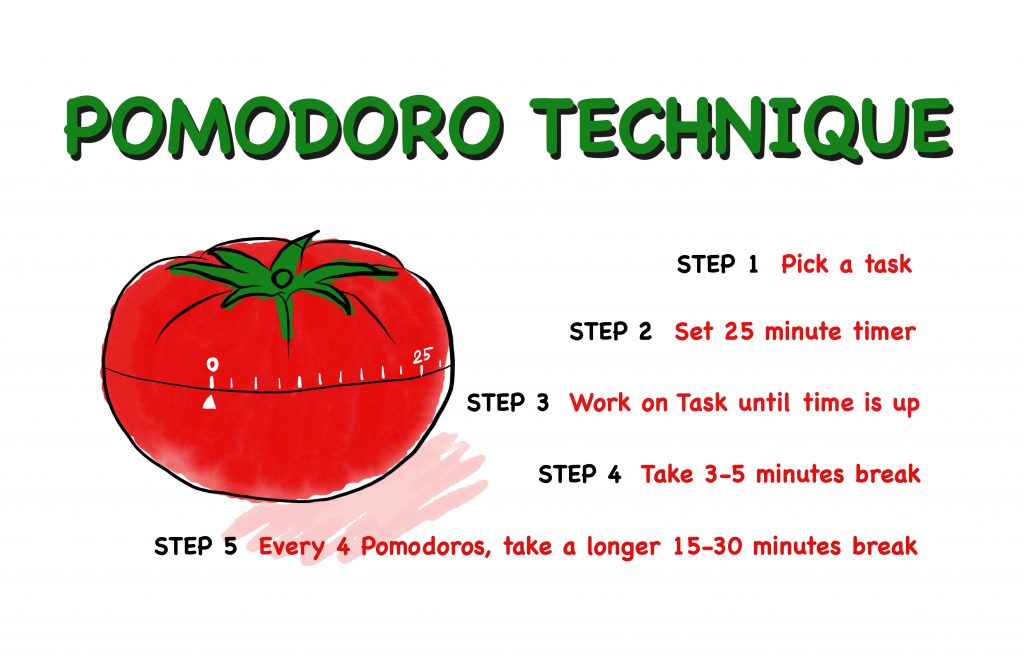 POMODORO TECHNIQUE

0

25

STEP 1 Pick a task

STEP 2 Set 25 minute timer

STEP 3 Work on Task until time is up

STEP 4 Take 3-5 minutes break

STEP 5 Every 4 Pomodoros, take a longer 15-30 minutes break